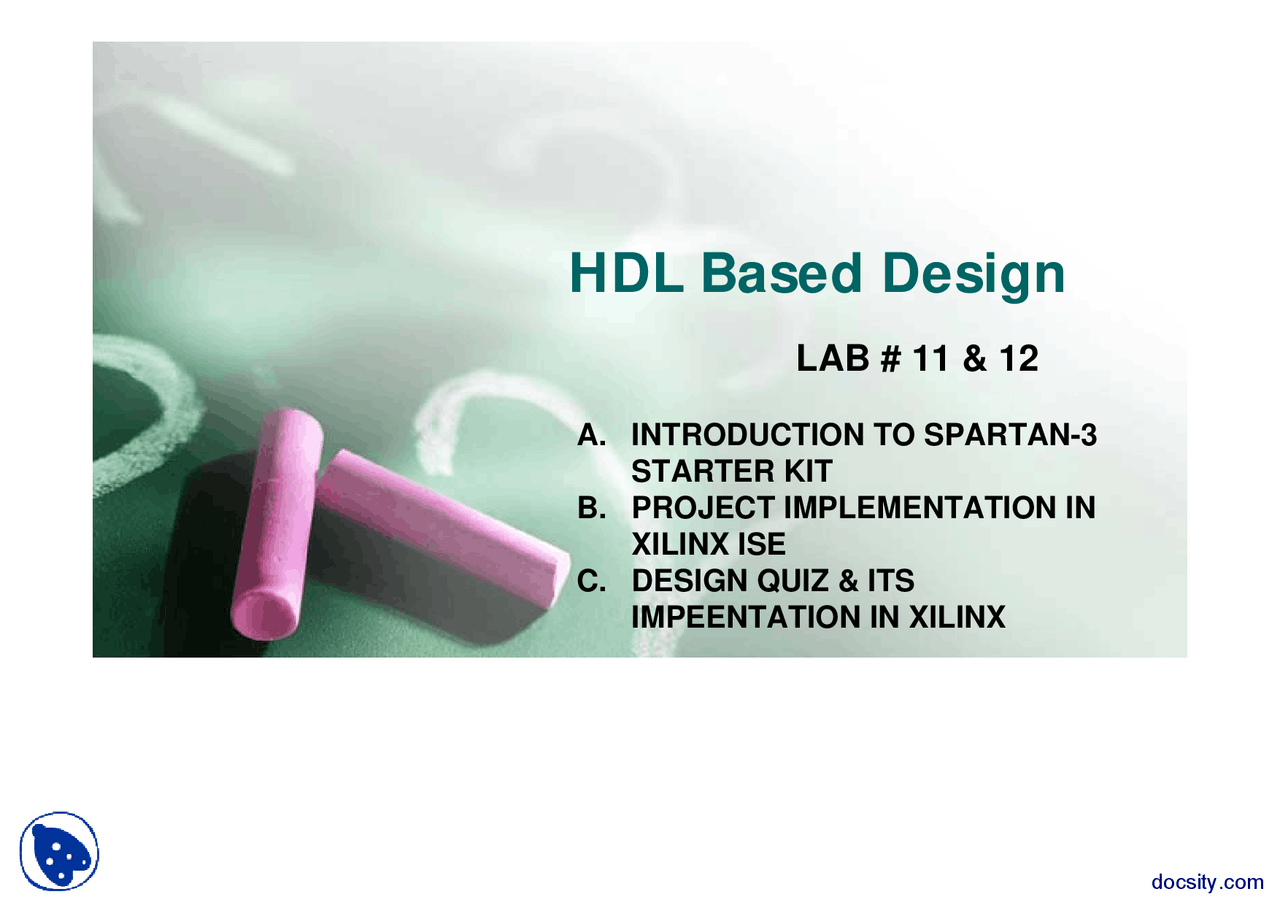 HDL Based Design

LAB # 11 & 12

A. INTRODUCTION TO SPARTAN-3 STARTER KIT
B. PROJECT IMPLEMENTATION IN XILINX ISE
C. DESIGN QUIZ & ITS IMPEENTATION IN XILINX

docsity.com